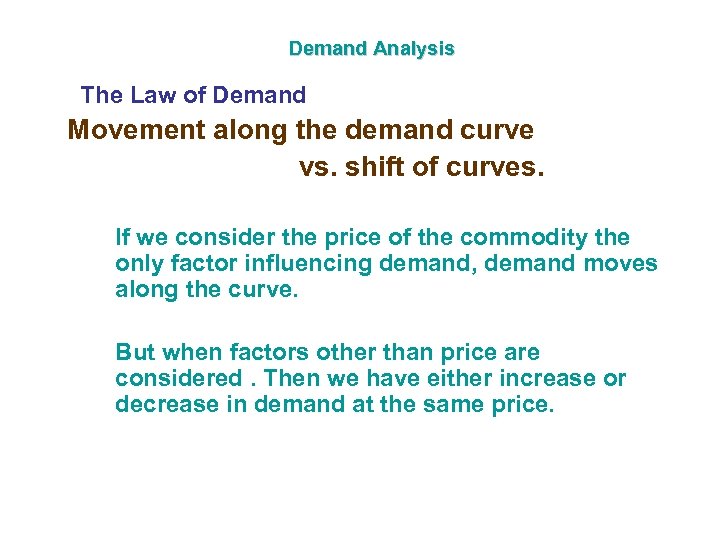 Demand Analysis

The Law of Demand

Movement along the demand curve vs. shift of curves.

If we consider the price of the commodity the only factor influencing demand, demand moves along the curve.

But when factors other than price are considered . Then we have either increase or decrease in demand at the same price.